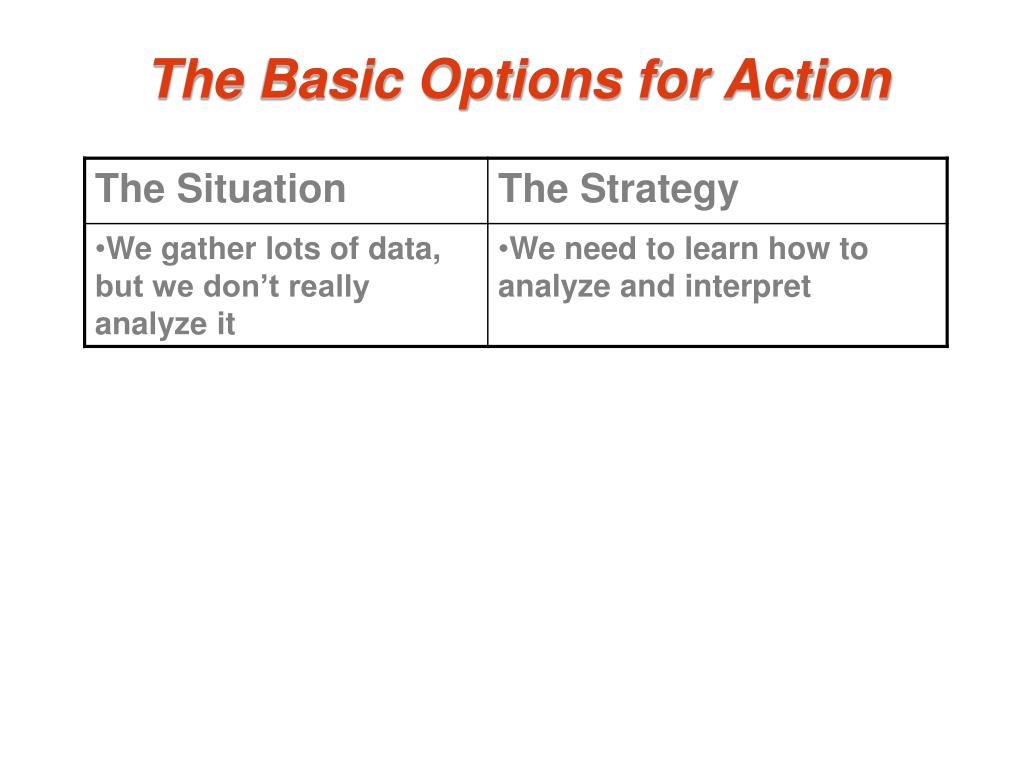 The Basic Options for Action

| The Situation | The Strategy |
|---|---|
| •We gather lots of data, but we don’t really analyze it | •We need to learn how to analyze and interpret |